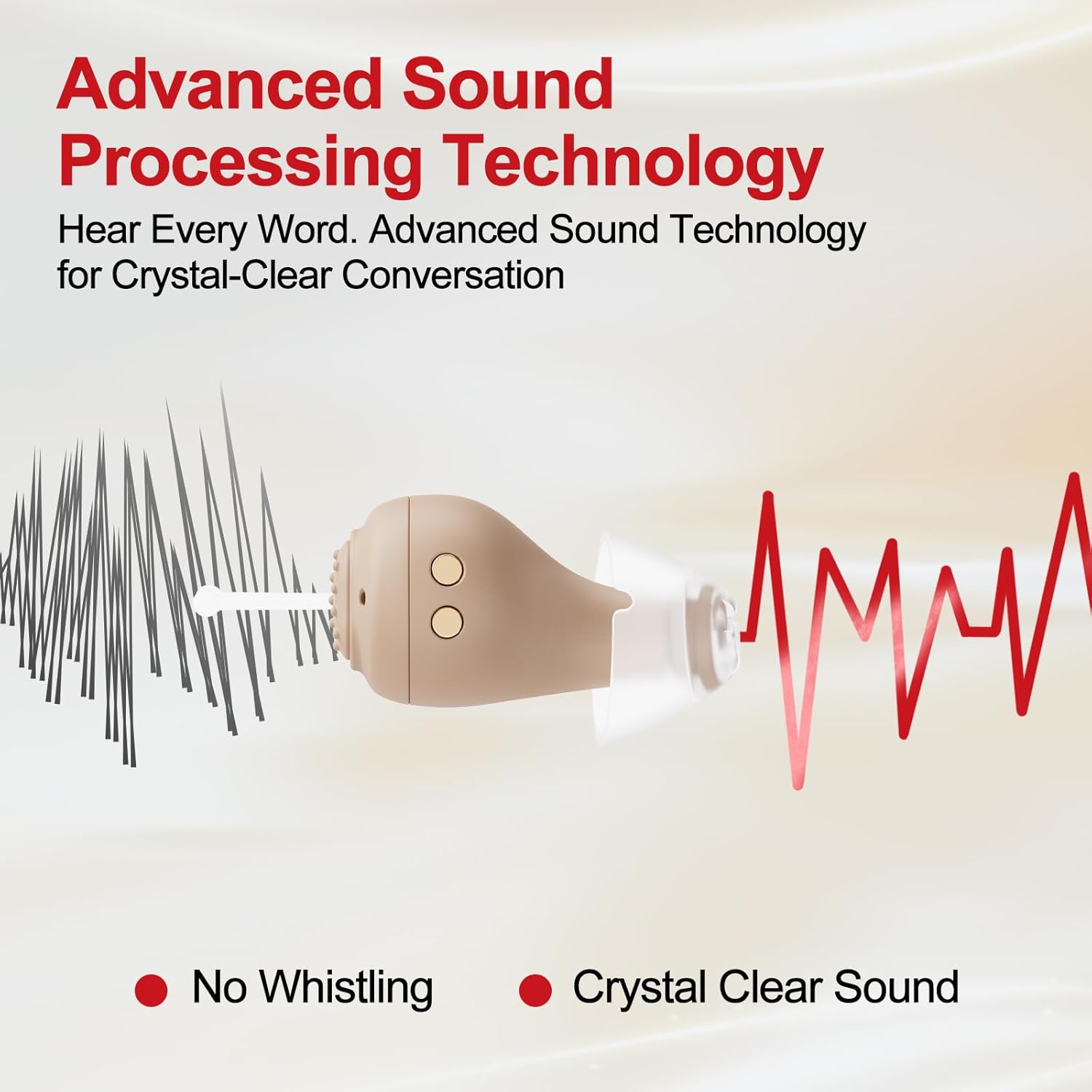 Advanced Sound Processing Technology

Hear Every Word. Advanced Sound Technology for Crystal-Clear Conversation

No Whistling

Crystal Clear Sound